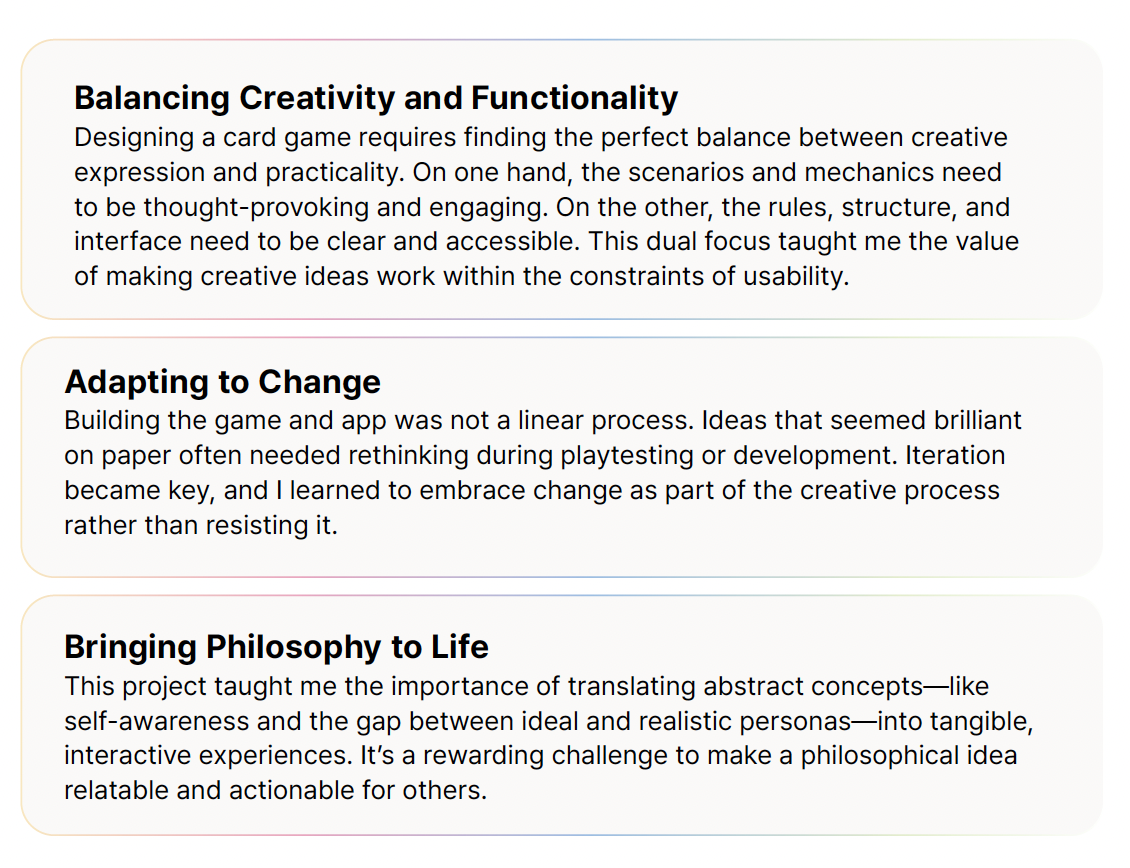 Balancing Creativity and Functionality
Designing a card game requires finding the perfect balance between creative expression and practicality. On one hand, the scenarios and mechanics need to be thought-provoking and engaging. On the other, the rules, structure, and interface need to be clear and accessible. This dual focus taught me the value of making creative ideas work within the constraints of usability.

Adapting to Change
Building the game and app was not a linear process. Ideas that seemed brilliant on paper often needed rethinking during playtesting or development. Iteration became key, and I learned to embrace change as part of the creative process rather than resisting it.

Bringing Philosophy to Life
This project taught me the importance of translating abstract concepts—like self-awareness and the gap between ideal and realistic personas—into tangible, interactive experiences. It's a rewarding challenge to make a philosophical idea relatable and actionable for others.